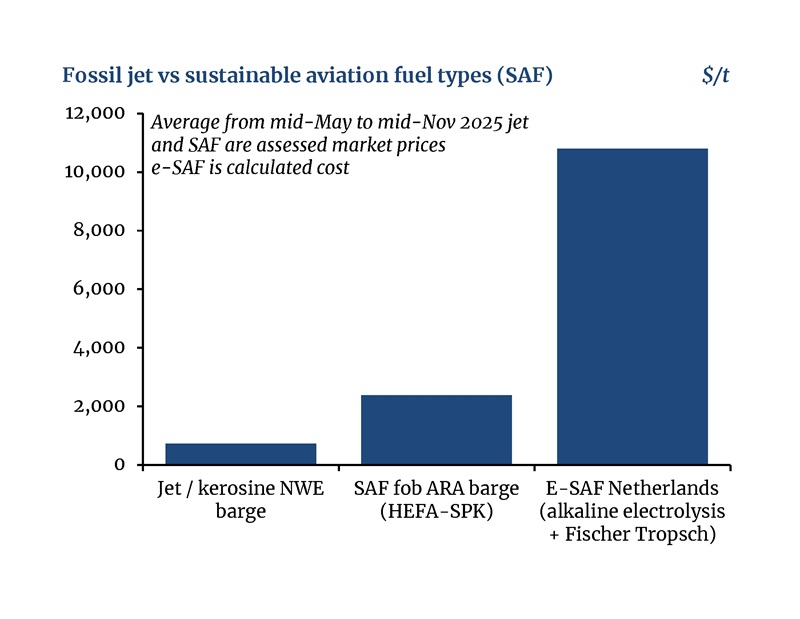 Fossil jet vs sustainable aviation fuel types (SAF)

$/t

Average from mid-May to mid-Nov 2025 jet and SAF are assessed market prices
e-SAF is calculated cost

12,000
10,000
8,000
6,000
4,000
2,000
0

Jet / kerosine NWE barge

SAF fob ARA barge (HEFA-SPK)

E-SAF Netherlands (alkaline electrolysis + Fischer Tropsch)